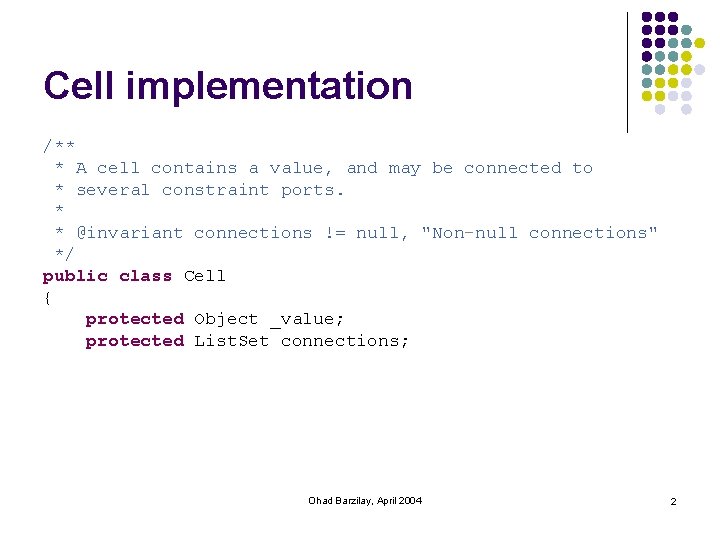 Cell implementation

/**
 * A cell contains a value, and may be connected to
 * several constraint ports.
 *
 * @invariant connections != null, "Non-null connections"
 */
public class Cell
{
    protected Object _value;
    protected ListSet connections;

Ohad Barzilay, April 2004

2